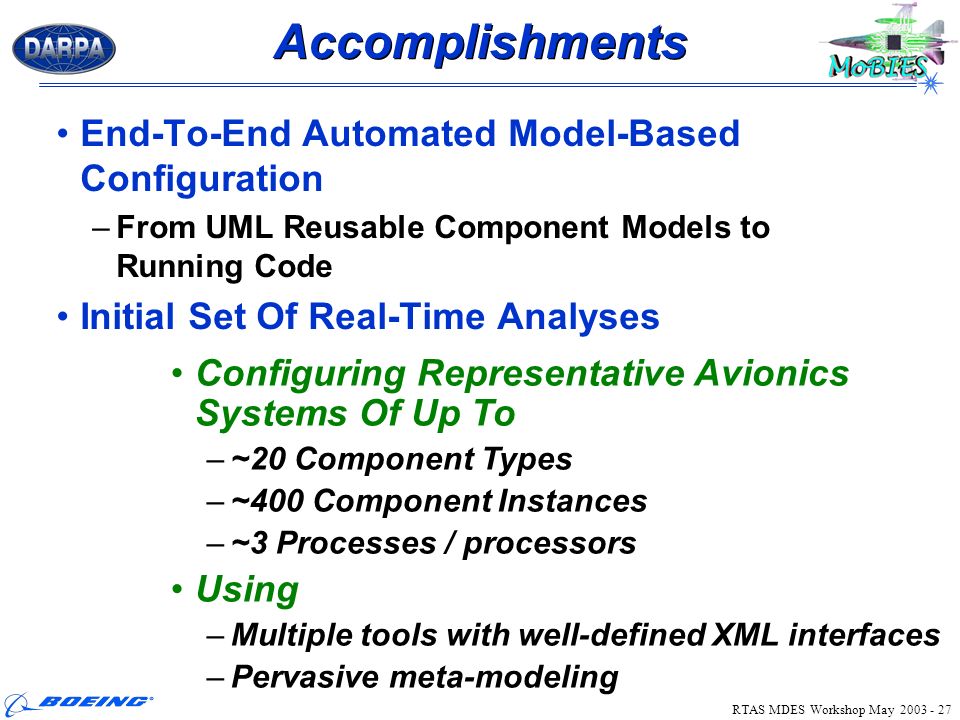 DARPA

Accomplishments

MoBIES

• End-To-End Automated Model-Based Configuration

– From UML Reusable Component Models to Running Code

• Initial Set Of Real-Time Analyses

• Configuring Representative Avionics Systems Of Up To

– ~20 Component Types

– ~400 Component Instances

– ~3 Processes / processors

• Using

– Multiple tools with well-defined XML interfaces

– Pervasive meta-modeling

BOEING

RTAS MDES Workshop May 2003 - 27